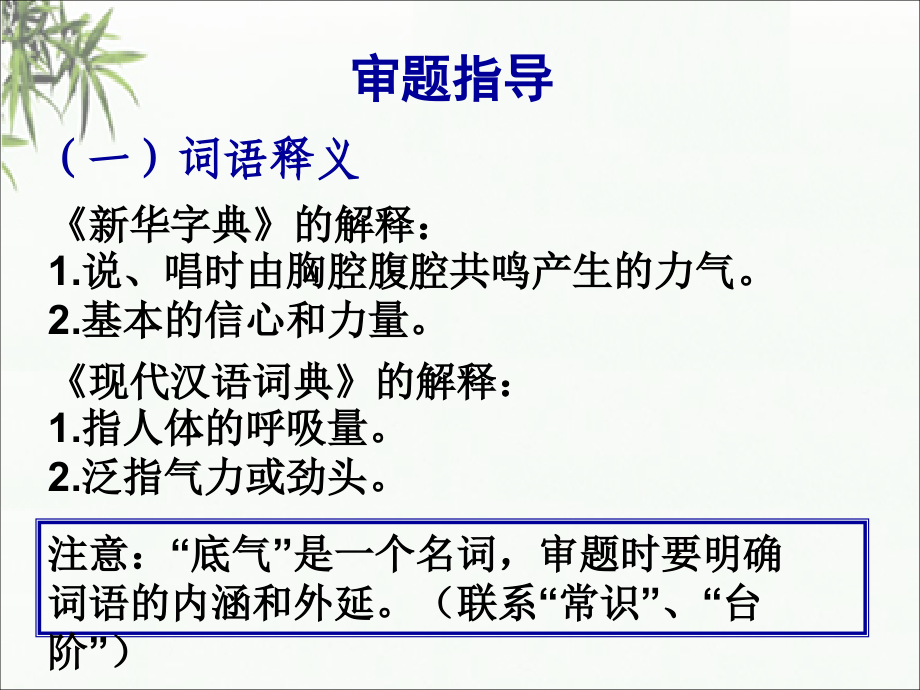 审题指导

（一）词语释义

《新华字典》的解释：
1.说、唱时由胸腔腹腔共鸣产生的力气。
2.基本的信心和力量。

《现代汉语词典》的解释：
1.指人体的呼吸量。
2.泛指气力或劲头。

注意：“底气”是一个名词，审题时要明确词语的内涵和外延。（联系“常识”、“台阶”）